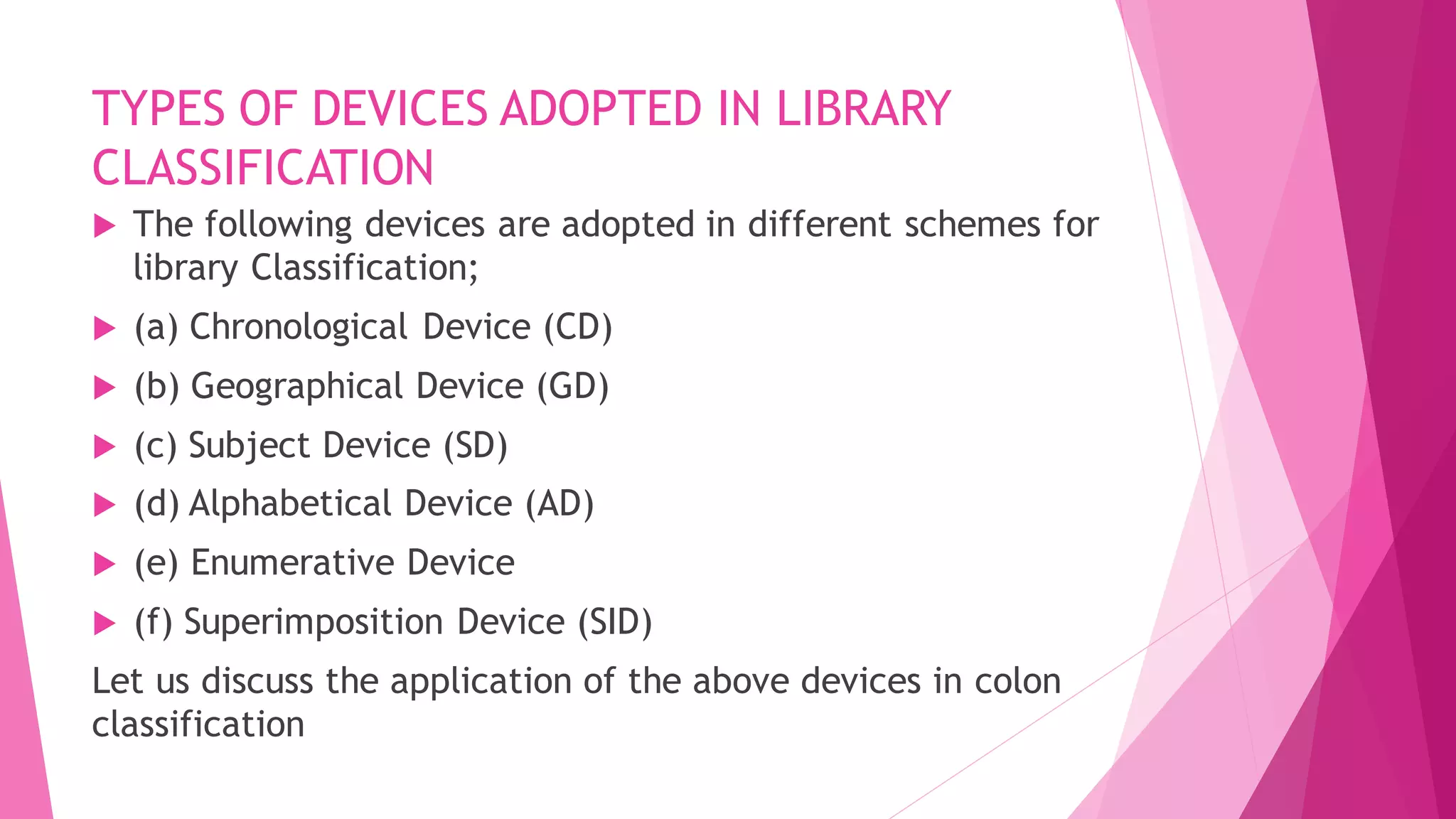 TYPES OF DEVICES ADOPTED IN LIBRARY CLASSIFICATION

The following devices are adopted in different schemes for library Classification;

(a) Chronological Device (CD)

(b) Geographical Device (GD)

(c) Subject Device (SD)

(d) Alphabetical Device (AD)

(e) Enumerative Device

(f) Superimposition Device (SID)

Let us discuss the application of the above devices in colon classification